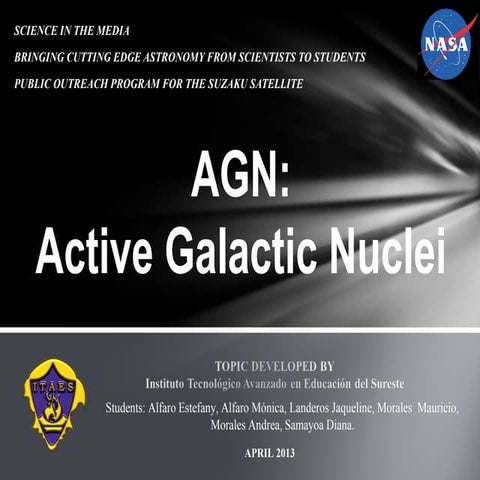 SCIENCE IN THE MEDIA
BRINGING CUTTING EDGE ASTRONOMY FROM SCIENTISTS TO STUDENTS
PUBLIC OUTREACH PROGRAM FOR THE SUZAKU SATELLITE

NASA

AGN:
Active Galactic Nuclei

ITAES

TOPIC DEVELOPED BY
Instituto Tecnológico Avanzado en Educación del Sureste
Students: Alfaro Estefany, Alfaro Mónica, Landeros Jaqueline, Morales Mauricio, Morales Andrea, Samayoa Diana.

APRIL 2013